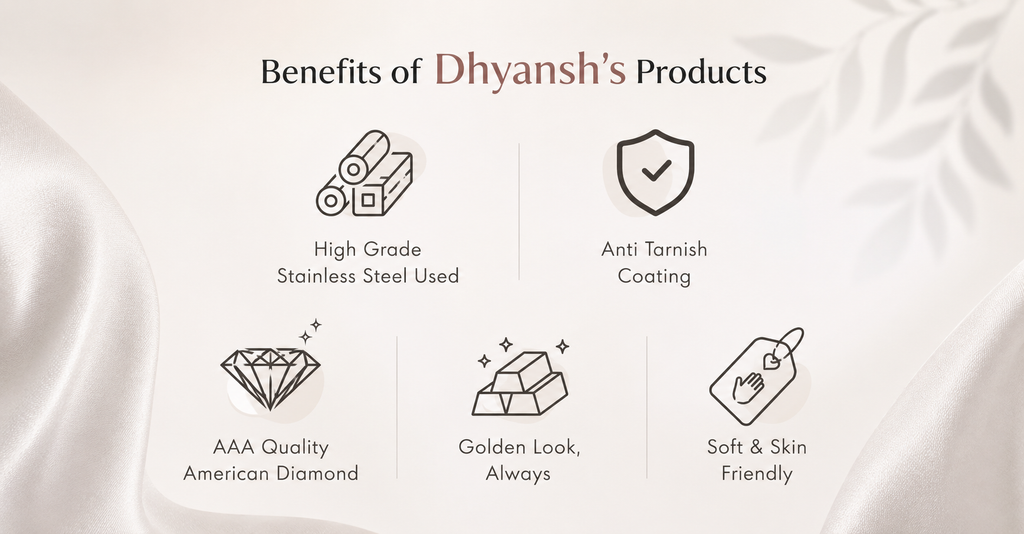 Benefits of Dhyansh's Products

High Grade Stainless Steel Used

Anti Tarnish Coating

AAA Quality American Diamond

Golden Look, Always

Soft & Skin Friendly